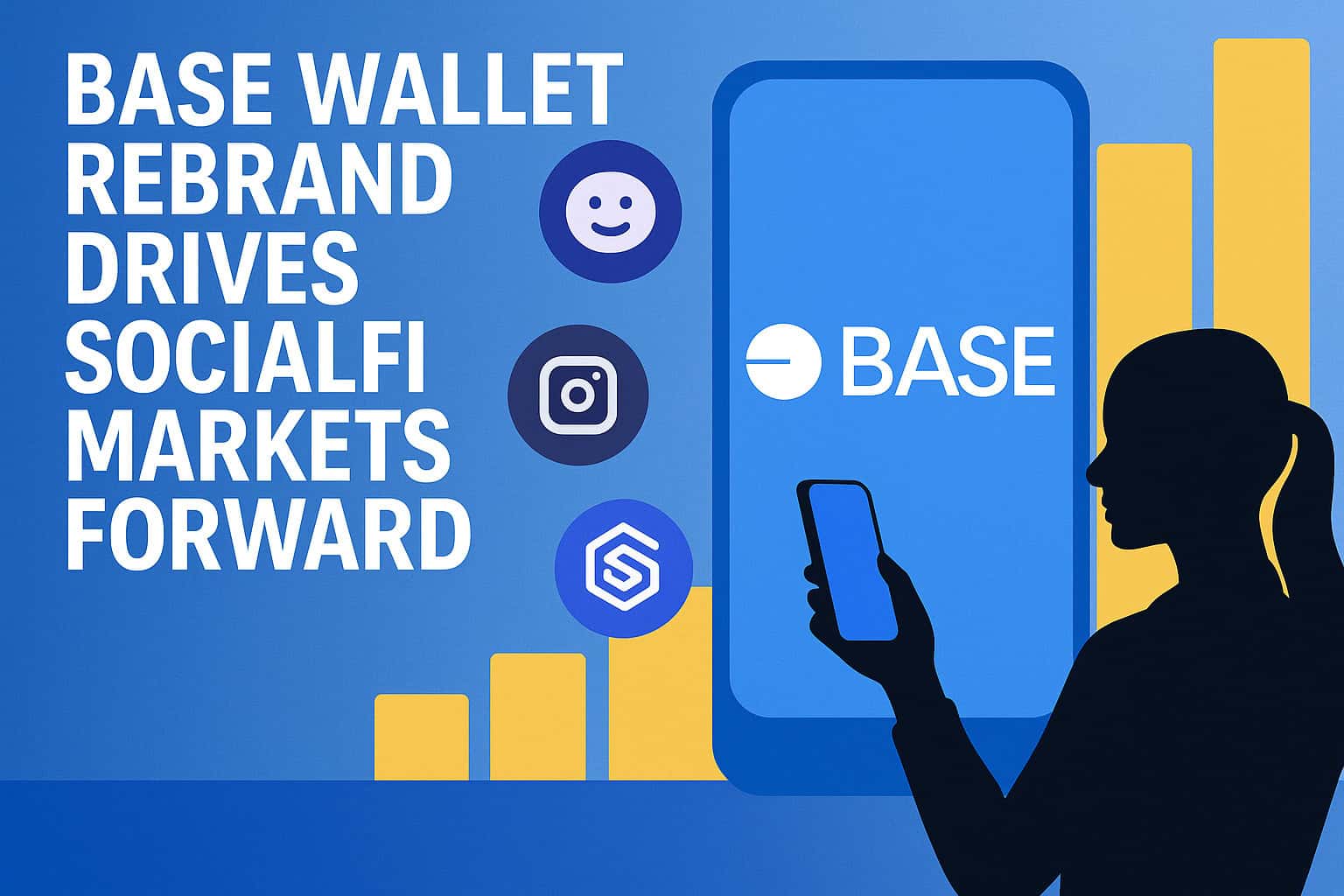 BASE WALLET REBRAND DRIVES SOCIALFI MARKETS FORWARD

BASE